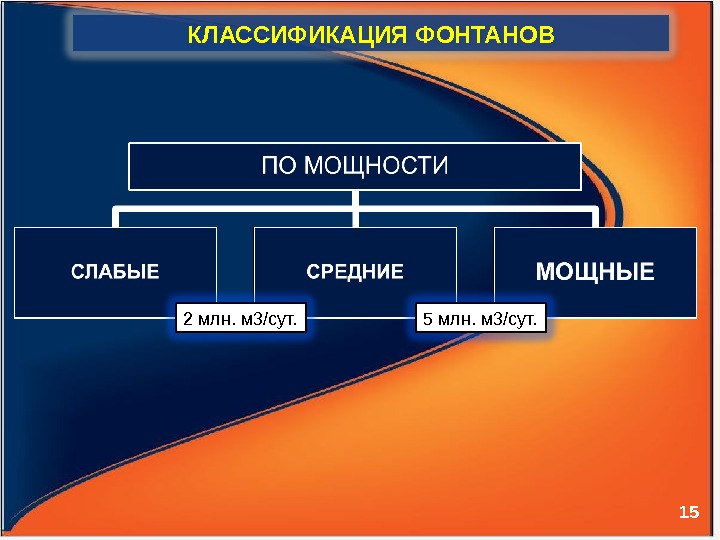 КЛАССИФИКАЦИЯ ФОНТАНОВ

ПО МОЩНОСТИ

СЛАБЫЕ

СРЕДНИЕ

МОЩНЫЕ

2 млн. м3/сут.

5 млн. м3/сут.

15